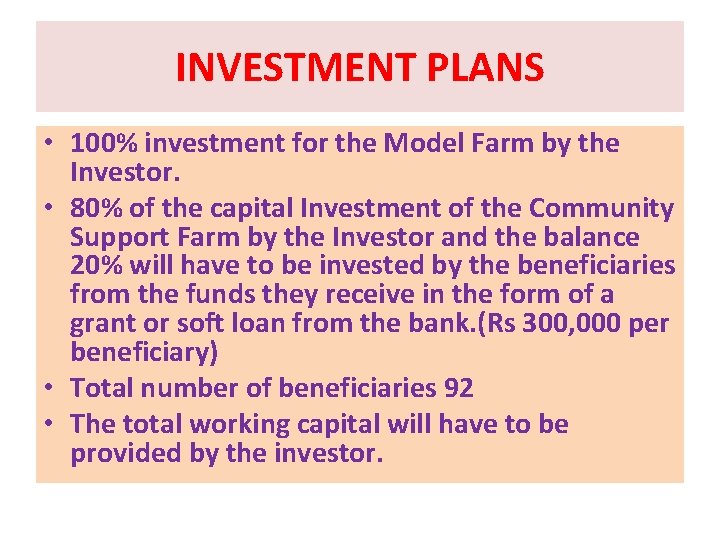 INVESTMENT PLANS

• 100% investment for the Model Farm by the Investor.
• 80% of the capital Investment of the Community Support Farm by the Investor and the balance 20% will have to be invested by the beneficiaries from the funds they receive in the form of a grant or soft loan from the bank.(Rs 300,000 per beneficiary)
• Total number of beneficiaries 92
• The total working capital will have to be provided by the investor.